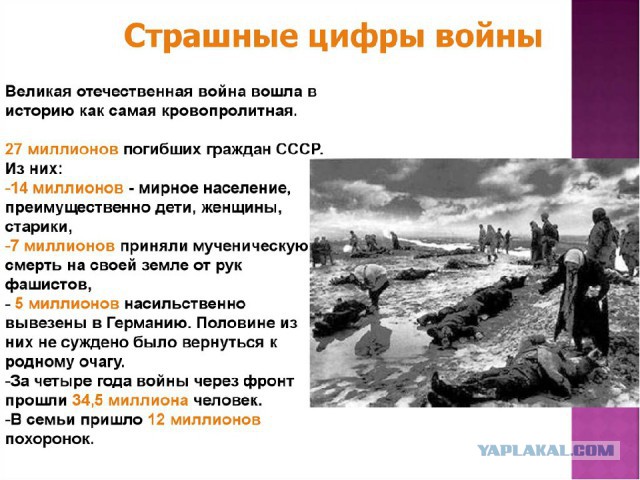 Страшные цифры войны

Великая отечественная война вошла в историю как самая кровопролитная.

27 миллионов погибших граждан СССР. Из них:
-14 миллионов - мирное население, преимущественно дети, женщины, старики,
-7 миллионов приняли мученическую смерть на своей земле от рук фашистов,
- 5 миллионов насильственно вывезены в Германию. Половине из них не суждено было вернуться к родному очагу.
-За четыре года войны через фронт прошли 34,5 миллиона человек.
-В семьи пришло 12 миллионов похоронок.

YAPLAKAL.COM